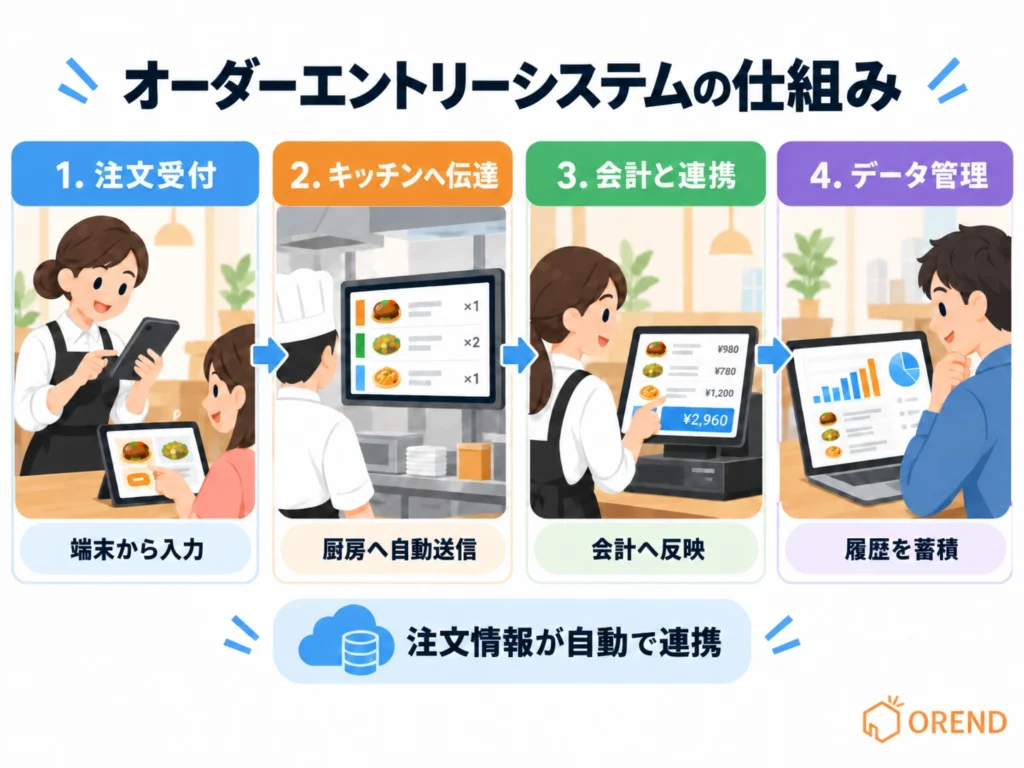 オーダーエントリーシステムの仕組み

1. 注文受付

端末から入力

2. キッチンへ伝達

×1
×2
×1

厨房へ自動送信

3. 会計と連携

¥980
¥780
¥1,200
¥2,960

会計へ反映

4. データ管理

履歴を蓄積

注文情報が自動で連携

OREND